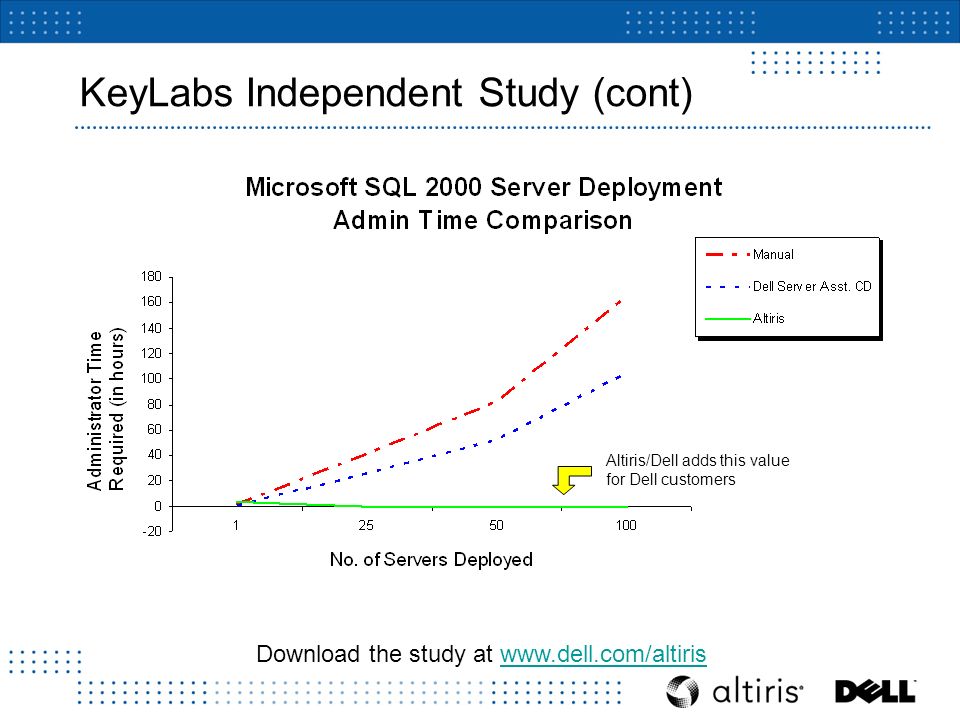 KeyLabs Independent Study (cont)

Microsoft SQL 2000 Server Deployment
Admin Time Comparison

Manual
Dell Server Asst. CD
Altiris

Administrator Time Required (in hours)

180
160
140
120
100
80
60
40
20
0
-20

1
25
50
100

No. of Servers Deployed

Altiris/Dell adds this value for Dell customers

Download the study at www.dell.com/altiris

altiris

DELL